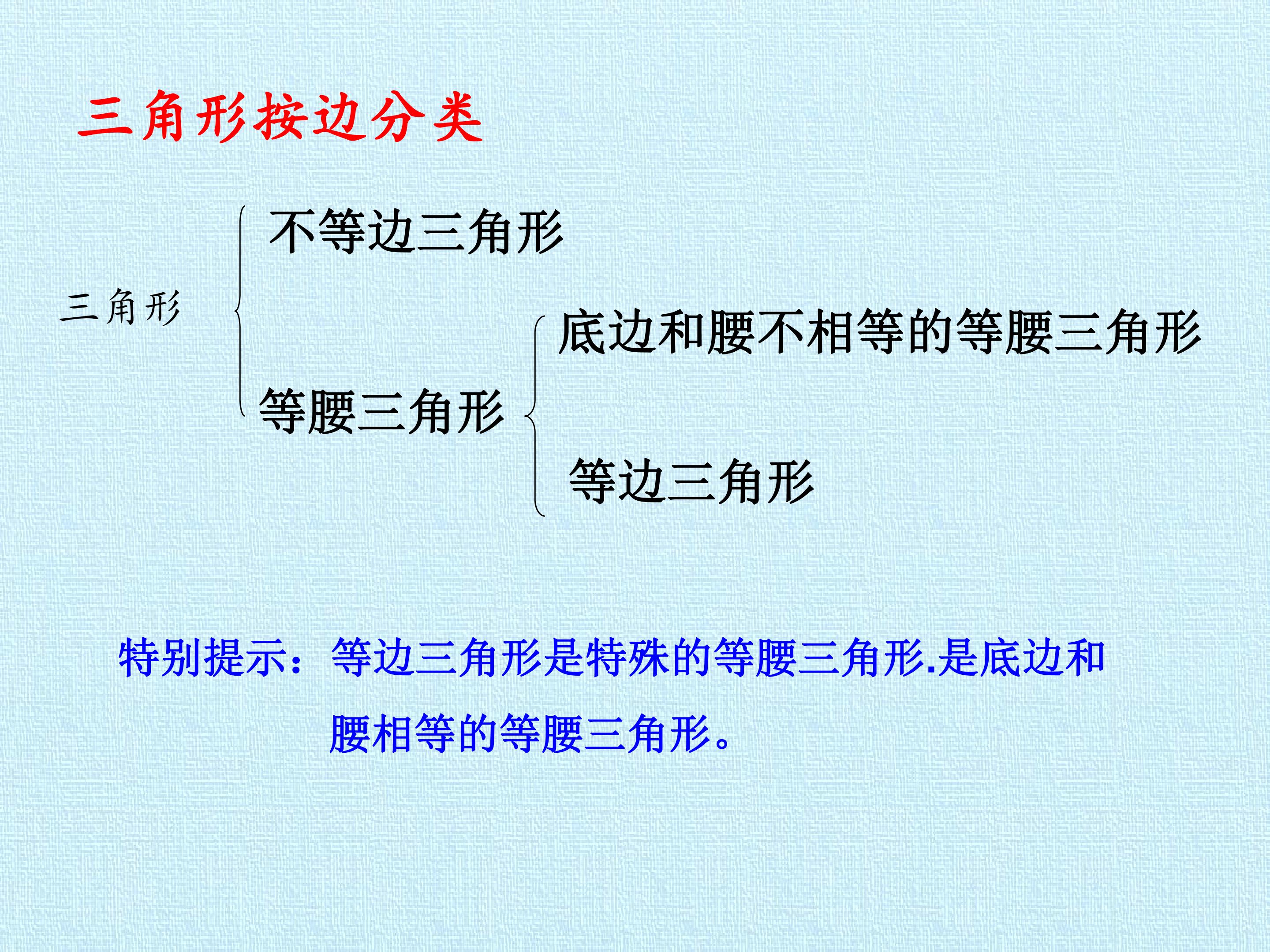 三角形按边分类

三角形

不等边三角形

等腰三角形

底边和腰不相等的等腰三角形

等边三角形

特别提示：等边三角形是特殊的等腰三角形.是底边和腰相等的等腰三角形。